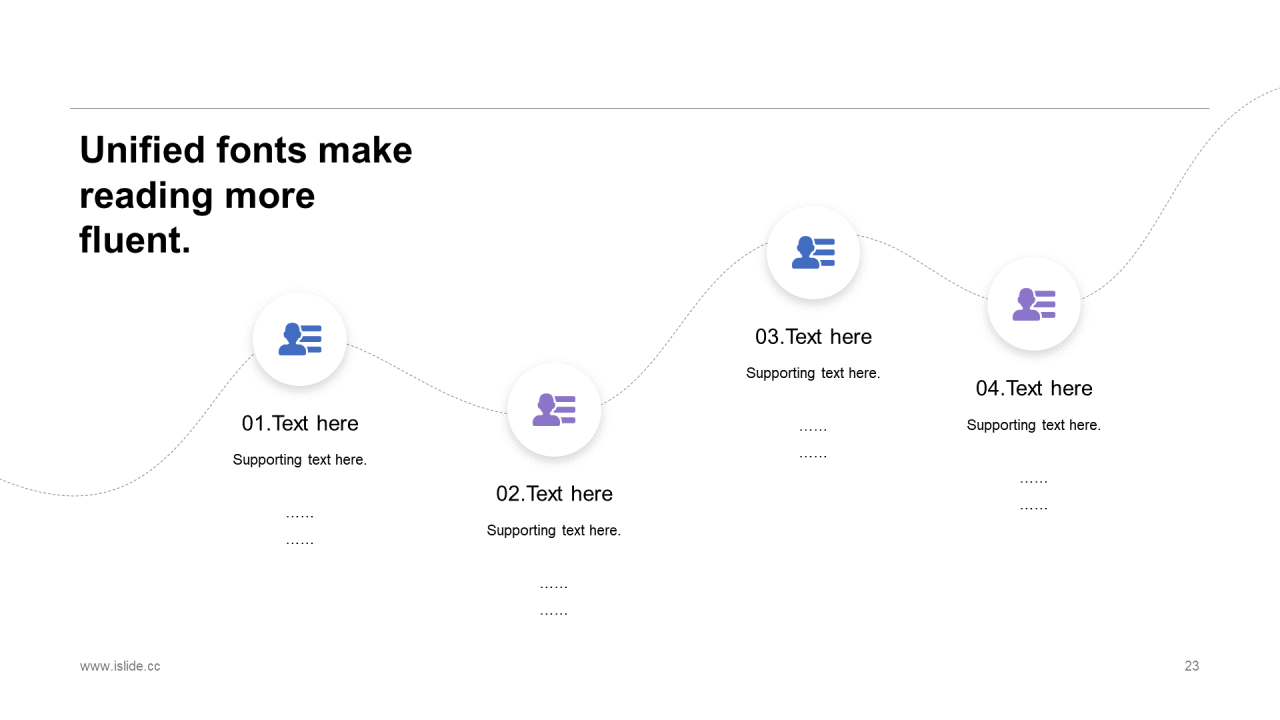 Unified fonts make reading more fluent.

01.Text here

Supporting text here.

……
……

02.Text here

Supporting text here.

……
……

03.Text here

Supporting text here.

……
……

04.Text here

Supporting text here.

……
……

www.islide.cc

23